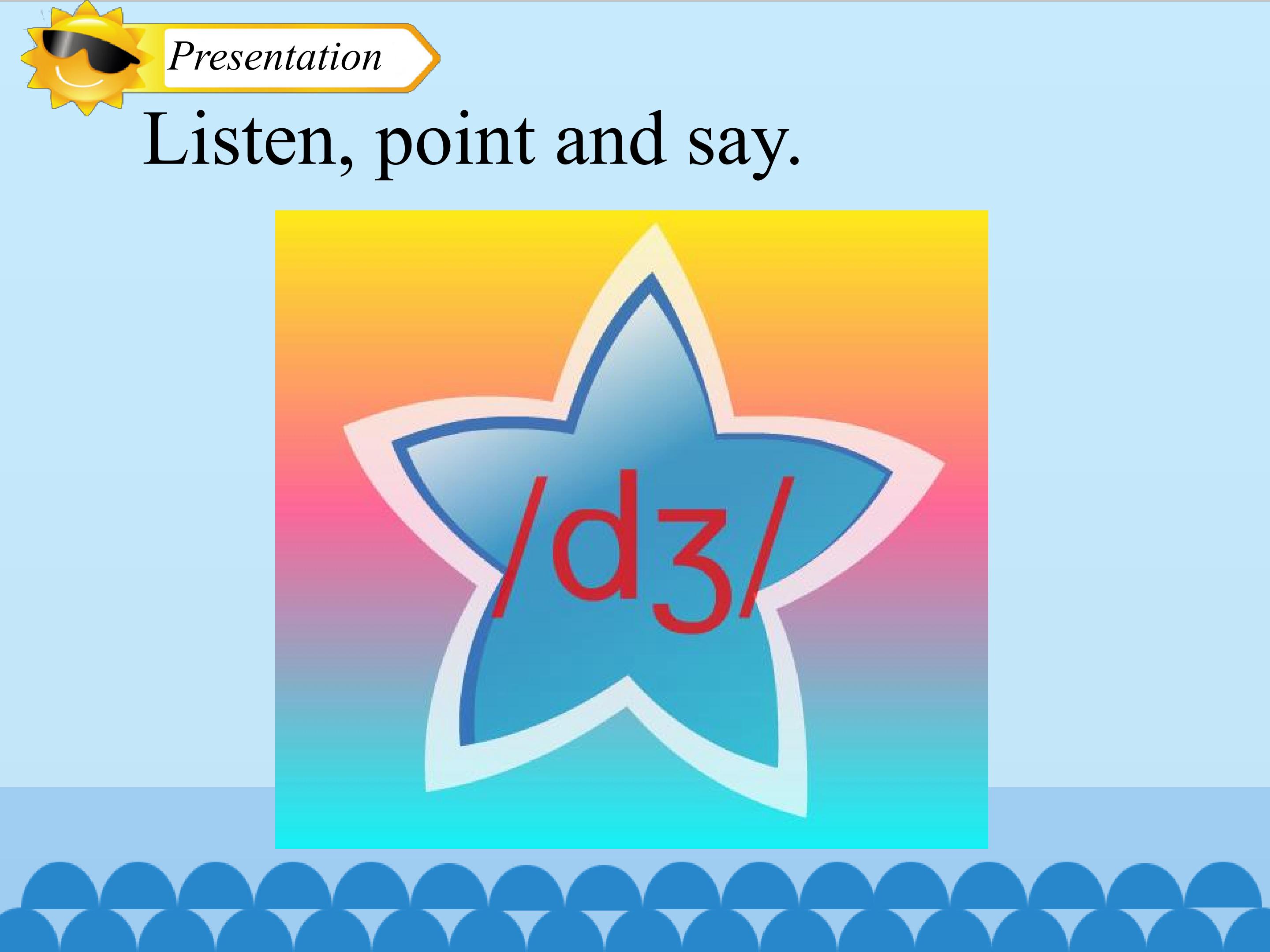 Presentation

Listen, point and say.

/dʒ/